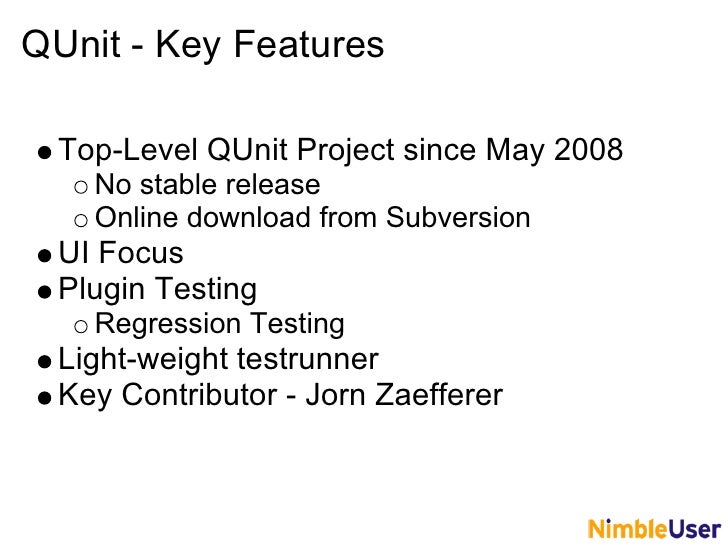 QUnit - Key Features

- Top-Level QUnit Project since May 2008
  - No stable release
  - Online download from Subversion
- UI Focus
- Plugin Testing
  - Regression Testing
- Light-weight testrunner
- Key Contributor - Jorn Zaefferer

NimbleUser